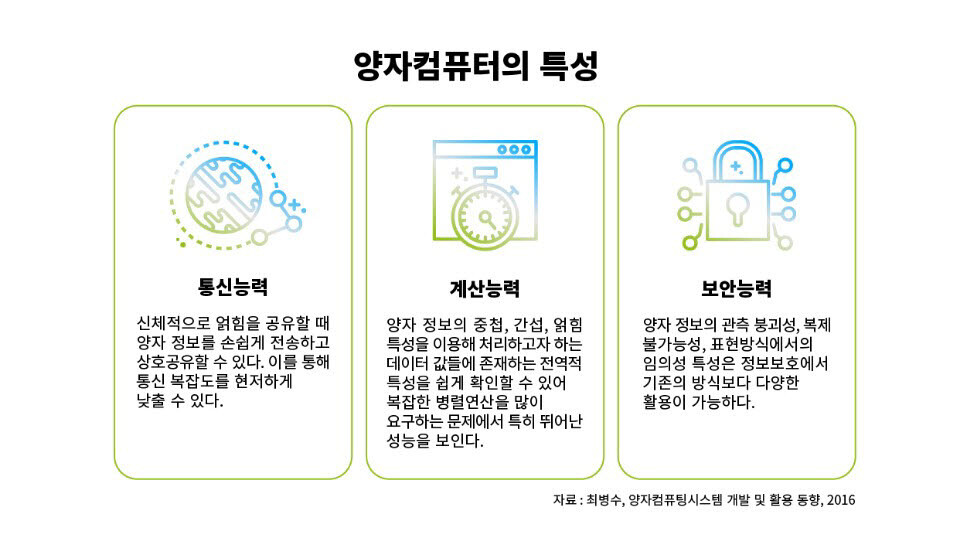 양자컴퓨터의 특성

통신능력

신체적으로 얽힘을 공유할 때 양자 정보를 손쉽게 전송하고 상호공유할 수 있다. 이를 통해 통신 복잡도를 현저하게 낮출 수 있다.

계산능력

양자 정보의 중첩, 간섭, 얽힘 특성을 이용해 처리하고자 하는 데이터 값들에 존재하는 전역적 특성을 쉽게 확인할 수 있어 복잡한 병렬연산을 많이 요구하는 문제에서 특히 뛰어난 성능을 보인다.

보안능력

양자 정보의 관측 붕괴성, 복제 불가능성, 표현방식에서의 임의성 특성은 정보보호에서 기존의 방식보다 다양한 활용이 가능하다.

자료 : 최병수, 양자컴퓨팅시스템 개발 및 활용 동향, 2016